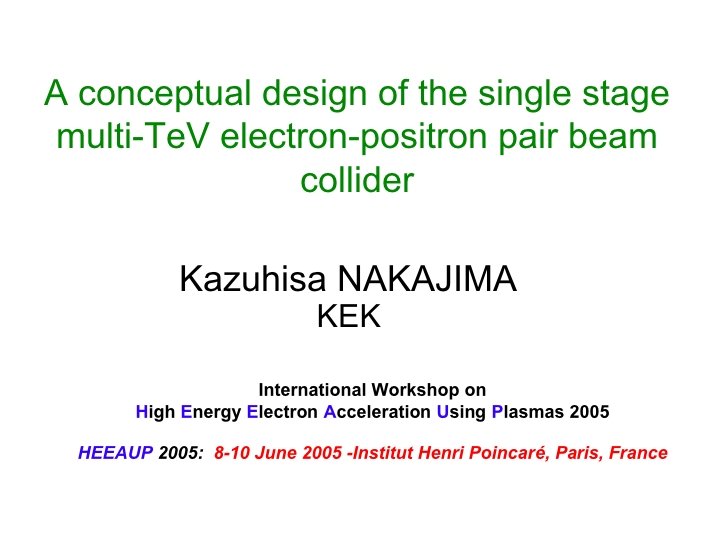 A conceptual design of the single stage multi-TeV electron-positron pair beam collider

Kazuhisa NAKAJIMA
KEK

International Workshop on
High Energy Electron Acceleration Using Plasmas 2005

HEEAUP 2005: 8-10 June 2005 -Institut Henri Poincaré, Paris, France